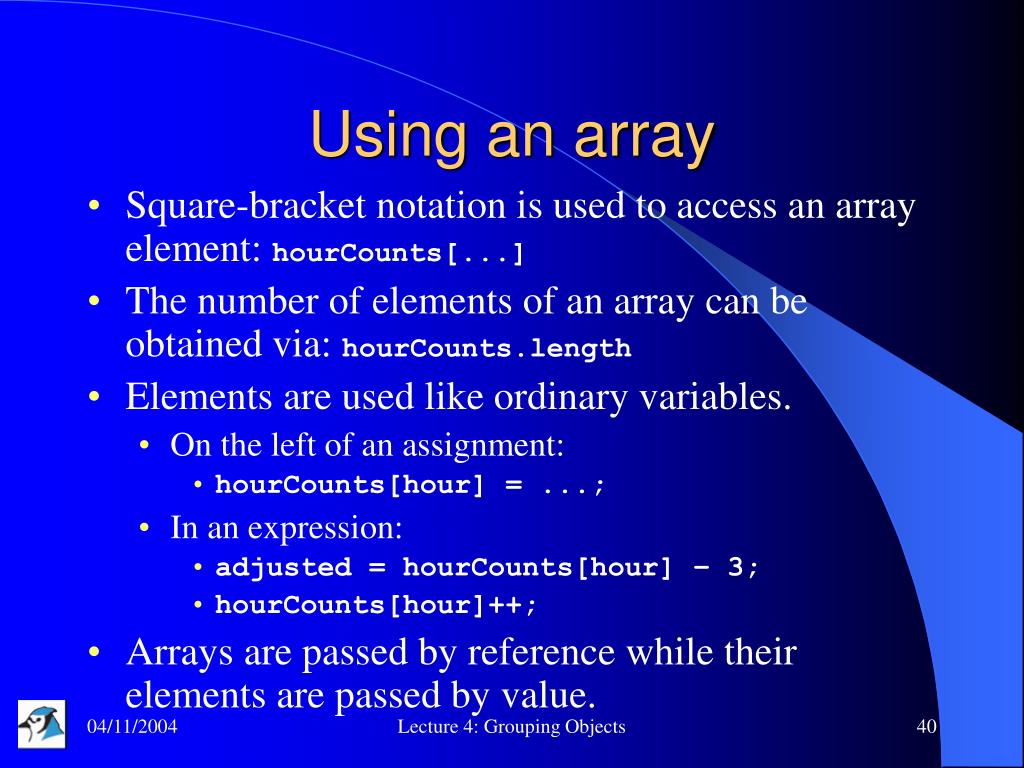 Using an array

• Square-bracket notation is used to access an array element: hourCounts[...]
• The number of elements of an array can be obtained via: hourCounts.length
• Elements are used like ordinary variables.
  • On the left of an assignment:
    • hourCounts[hour] = ...;
  • In an expression:
    • adjusted = hourCounts[hour] – 3;
    • hourCounts[hour]++;
• Arrays are passed by reference while their elements are passed by value.

04/11/2004 Lecture 4: Grouping Objects 40